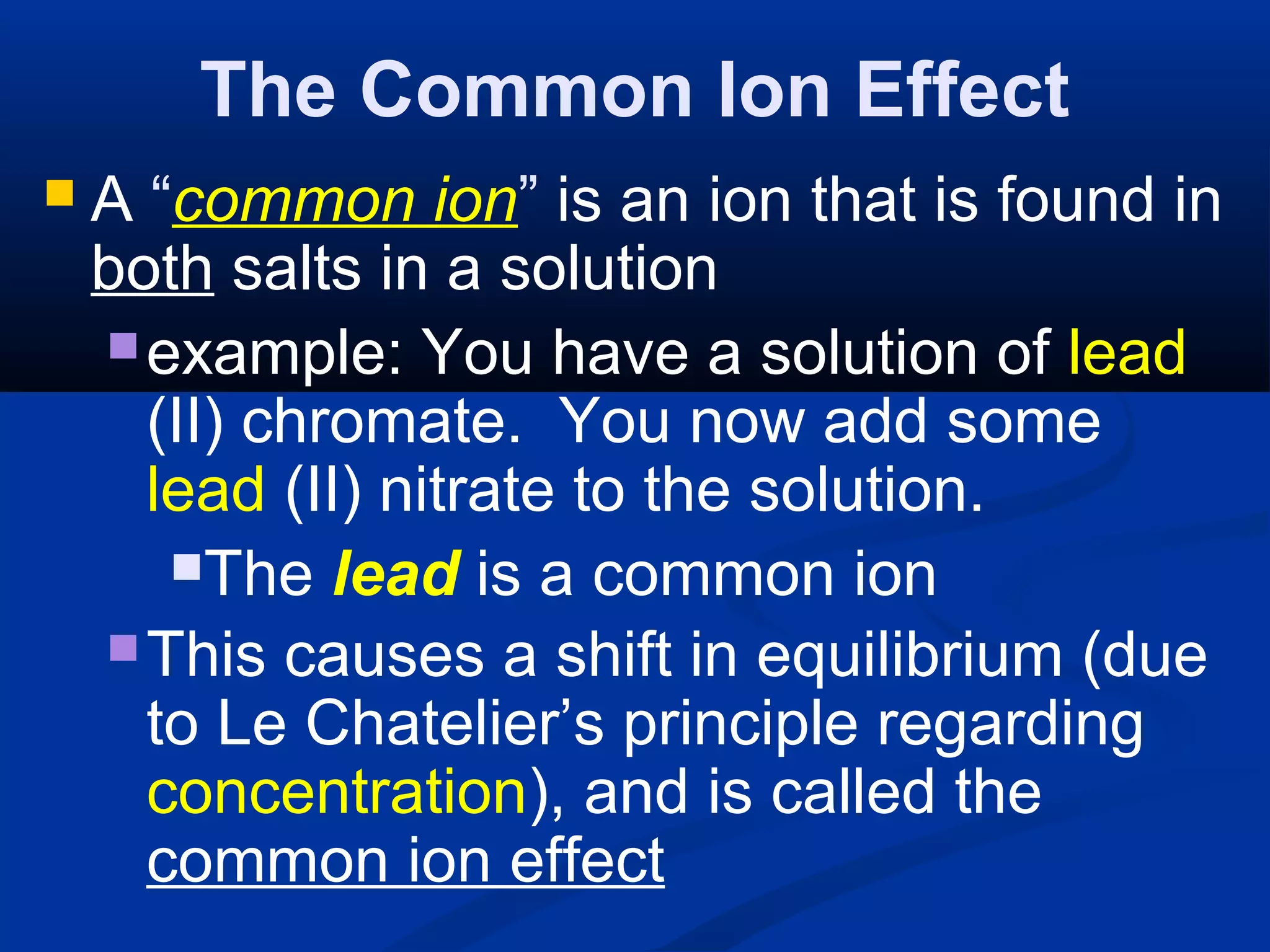 The Common Ion Effect

A “common ion” is an ion that is found in both salts in a solution

example: You have a solution of lead (II) chromate. You now add some lead (II) nitrate to the solution.

The lead is a common ion

This causes a shift in equilibrium (due to Le Chatelier’s principle regarding concentration), and is called the common ion effect